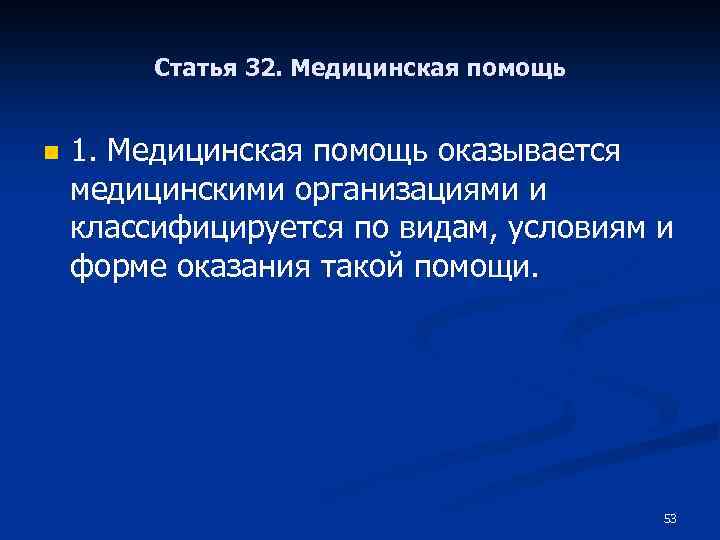 Статья 32. Медицинская помощь

1. Медицинская помощь оказывается медицинскими организациями и классифицируется по видам, условиям и форме оказания такой помощи.

53